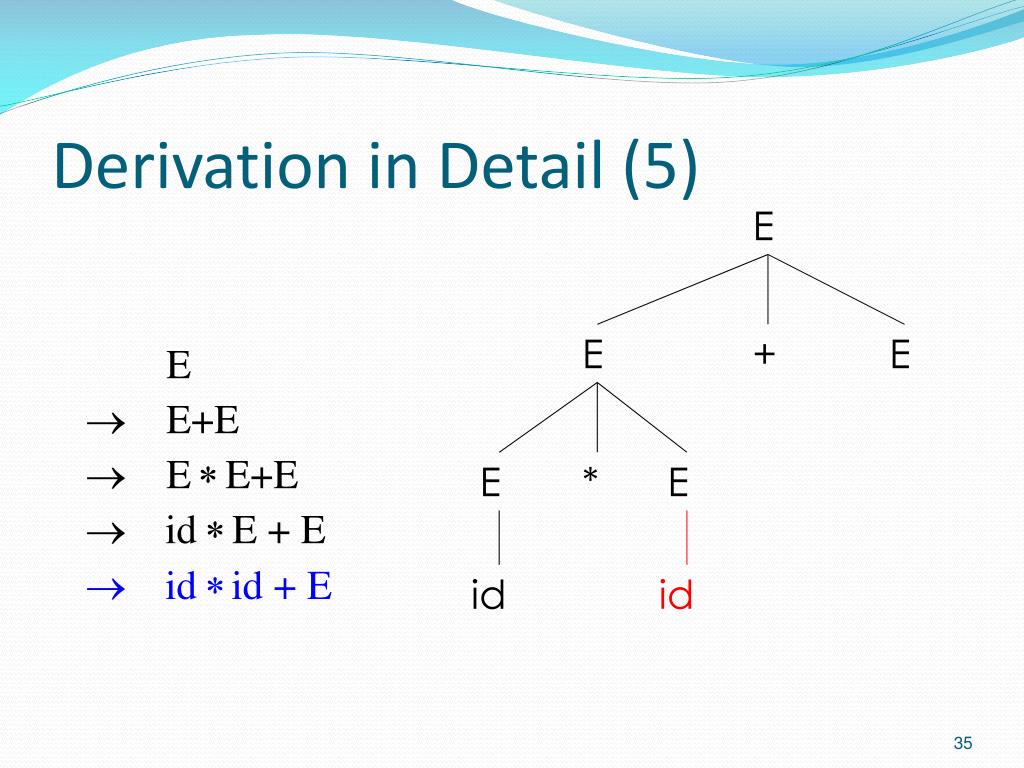 Derivation in Detail (5)

E
$\rightarrow$ E+E
$\rightarrow$ E $*$ E+E
$\rightarrow$ id $*$ E + E
$\rightarrow$ id $*$ id + E

E
E + E
E * E
id id

35